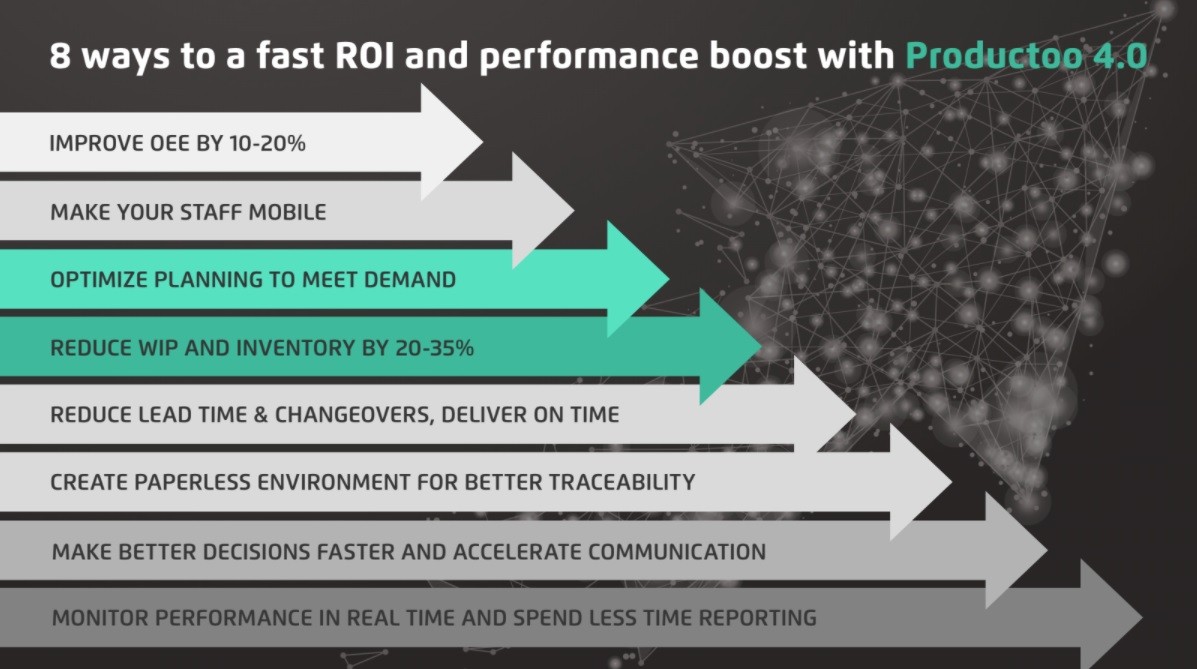 8 ways to a fast ROI and performance boost with Productoo 4.0

IMPROVE OEE BY 10-20%

MAKE YOUR STAFF MOBILE

OPTIMIZE PLANNING TO MEET DEMAND

REDUCE WIP AND INVENTORY BY 20-35%

REDUCE LEAD TIME & CHANGEOVERS, DELIVER ON TIME

CREATE PAPERLESS ENVIRONMENT FOR BETTER TRACEABILITY

MAKE BETTER DECISIONS FASTER AND ACCELERATE COMMUNICATION

MONITOR PERFORMANCE IN REAL TIME AND SPEND LESS TIME REPORTING